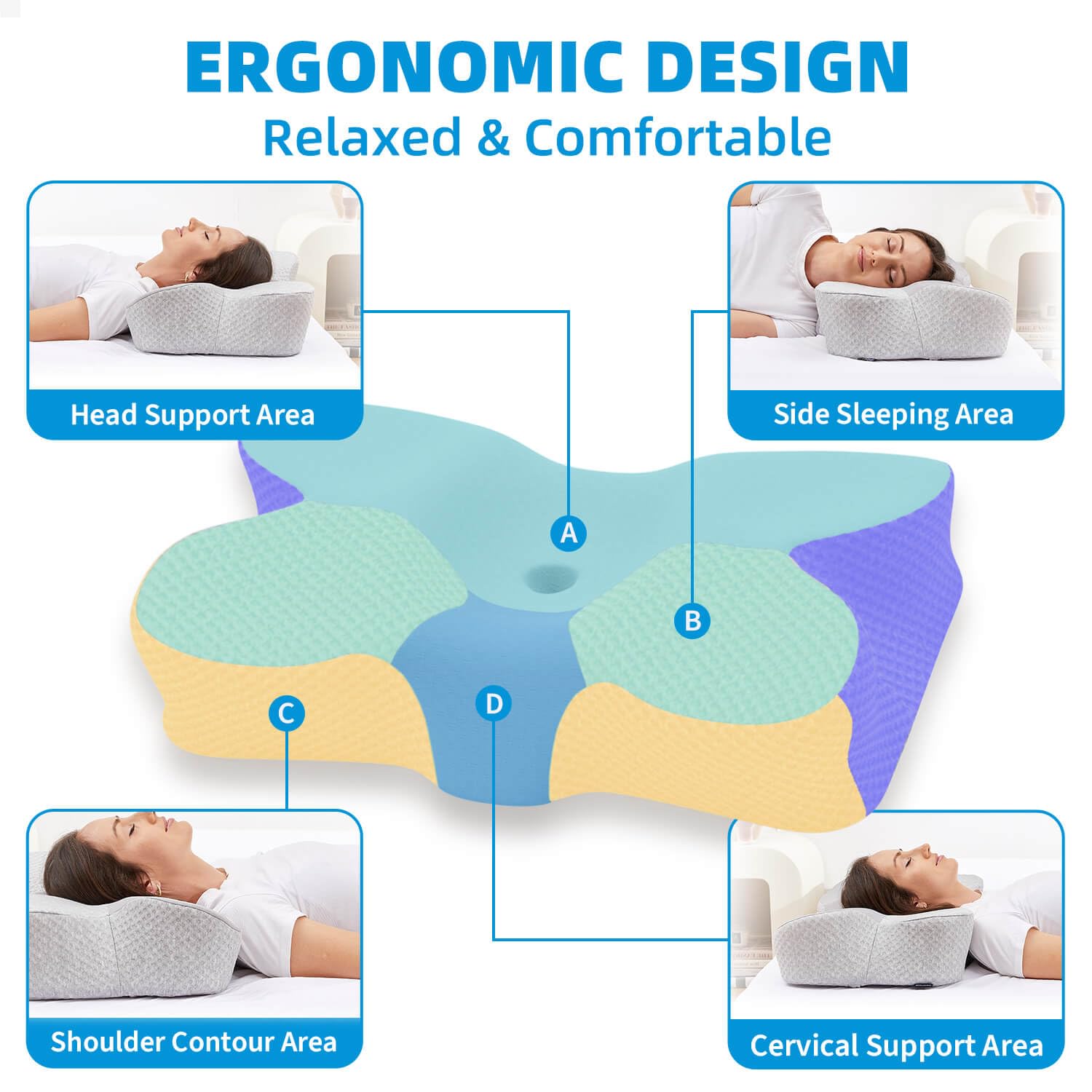 ERGONOMIC DESIGN
Relaxed & Comfortable

Head Support Area

Side Sleeping Area

A

B

C

D

Shoulder Contour Area

Cervical Support Area